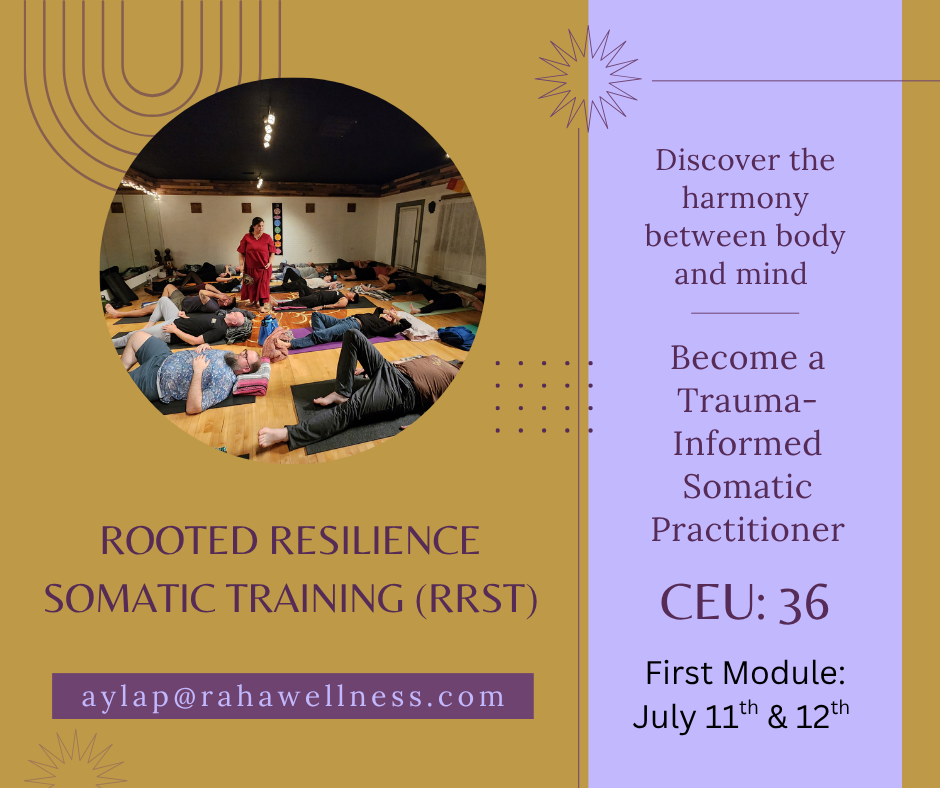 ROOTED RESILIENCE SOMATIC TRAINING (RRST)

aylap@rahawellness.com

Discover the harmony between body and mind

Become a Trauma-Informed Somatic Practitioner

CEU: 36

First Module: July 11$^{th}$ & 12$^{th}$